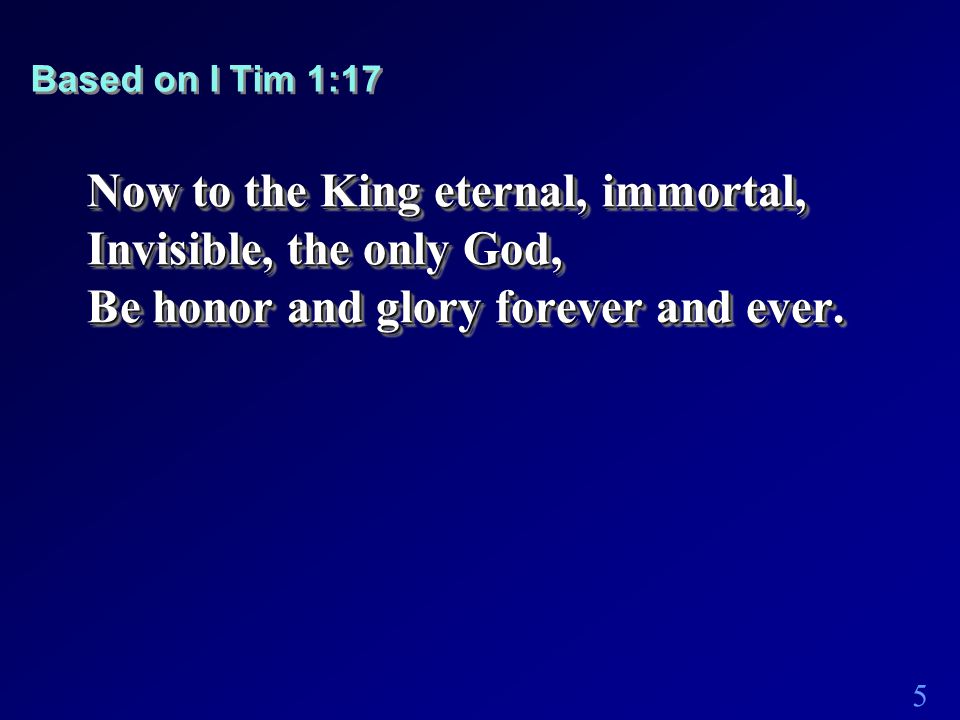 Based on I Tim 1:17

Now to the King eternal, immortal,
Invisible, the only God,
Be honor and glory forever and ever.

5